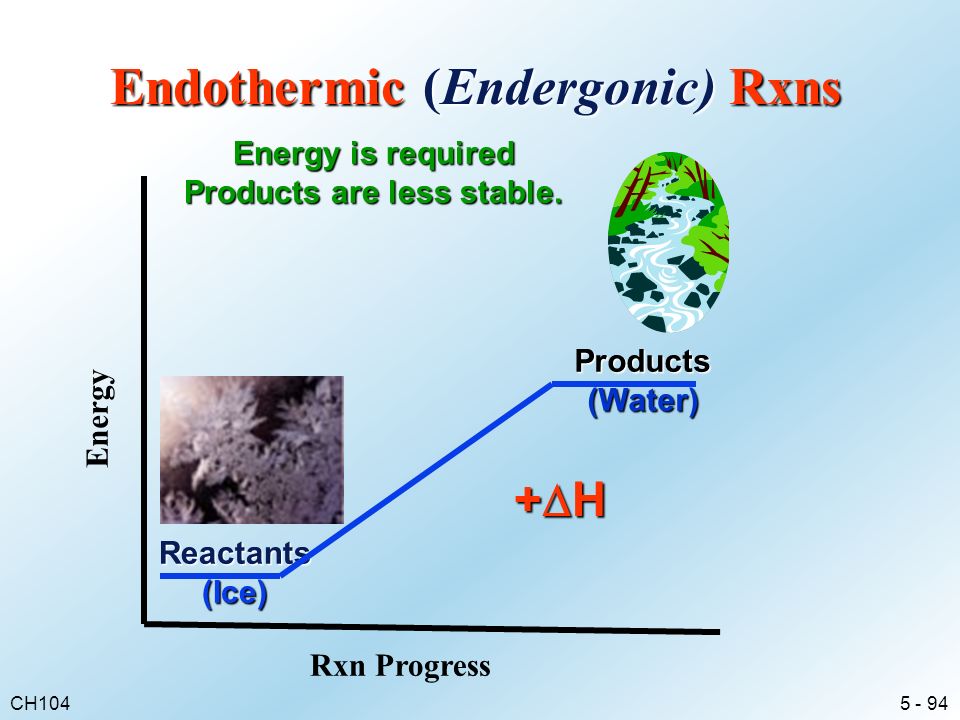 Endothermic (Endergonic) Rxns

Energy is required
Products are less stable.

Energy

Products
(Water)

$+\Delta H$

Reactants
(Ice)

Rxn Progress

CH104

5 - 94